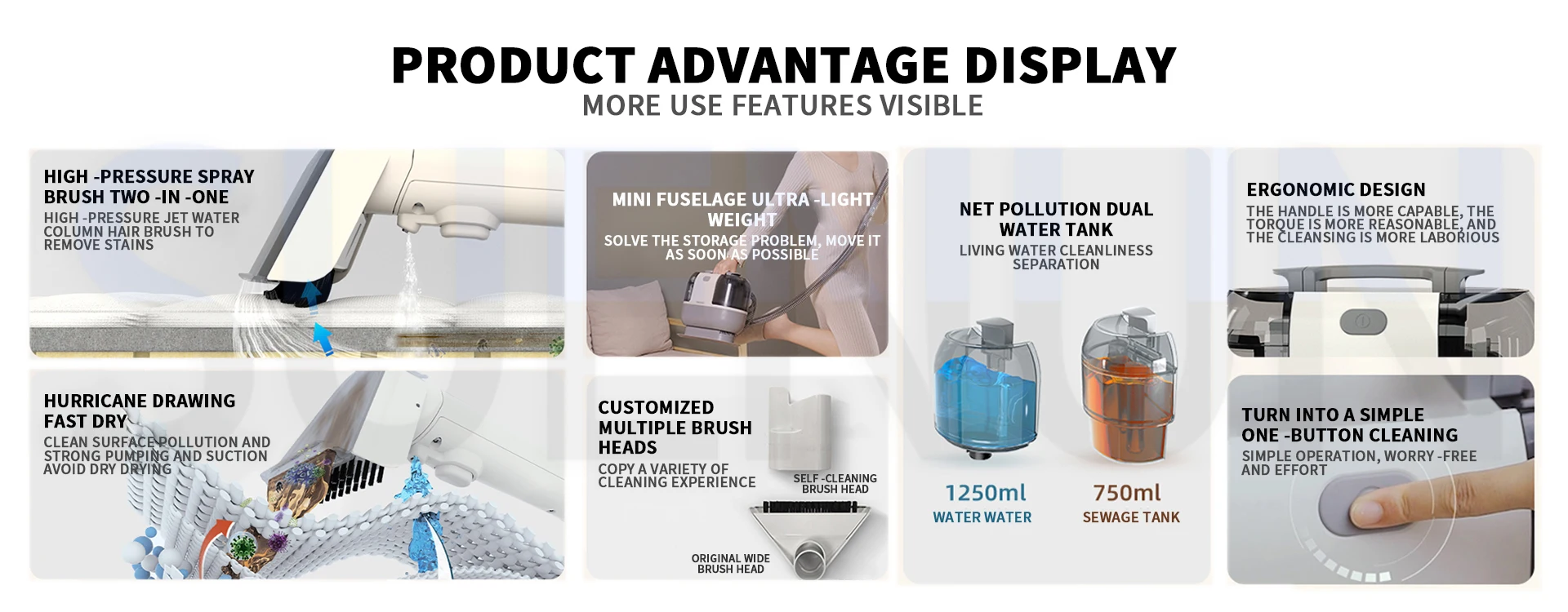 PRODUCT ADVANTAGE DISPLAY
MORE USE FEATURES VISIBLE

HIGH -PRESSURE SPRAY BRUSH TWO -IN -ONE
HIGH -PRESSURE JET WATER COLUMN HAIR BRUSH TO REMOVE STAINS

HURRICANE DRAWING FAST DRY
CLEAN SURFACE POLLUTION AND STRONG PUMPING AND SUCTION AVOID DRY DRYING

MINI FUSELAGE ULTRA -LIGHT WEIGHT
SOLVE THE STORAGE PROBLEM, MOVE IT AS SOON AS POSSIBLE

CUSTOMIZED MULTIPLE BRUSH HEADS
COPY A VARIETY OF CLEANING EXPERIENCE
SELF -CLEANING BRUSH HEAD
ORIGINAL WIDE BRUSH HEAD

NET POLLUTION DUAL WATER TANK
LIVING WATER CLEANLINESS SEPARATION
1250ml
WATER WATER
750ml
SEWAGE TANK

ERGONOMIC DESIGN
THE HANDLE IS MORE CAPABLE, THE TORQUE IS MORE REASONABLE, AND THE CLEANSING IS MORE LABORIOUS

TURN INTO A SIMPLE ONE -BUTTON CLEANING
SIMPLE OPERATION, WORRY -FREE AND EFFORT